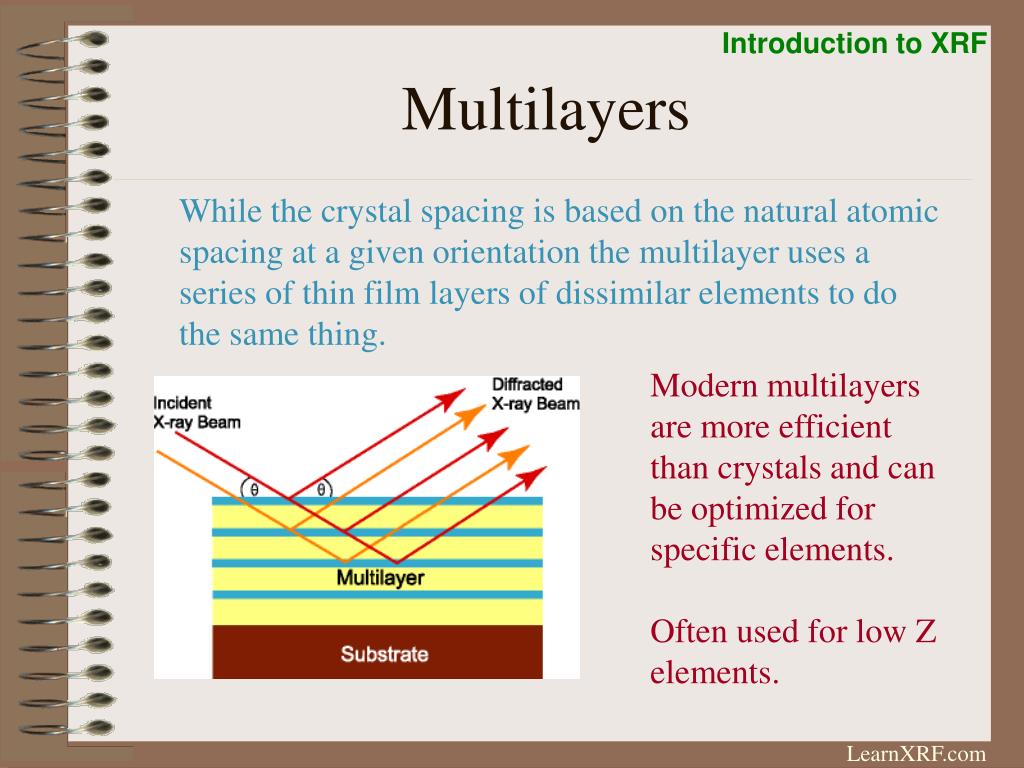 Introduction to XRF

Multilayers

While the crystal spacing is based on the natural atomic spacing at a given orientation the multilayer uses a series of thin film layers of dissimilar elements to do the same thing.

Incident X-ray Beam

Diffracted X-ray Beam

θ

θ

Multilayer

Substrate

Modern multilayers are more efficient than crystals and can be optimized for specific elements.

Often used for low Z elements.

LearnXRF.com